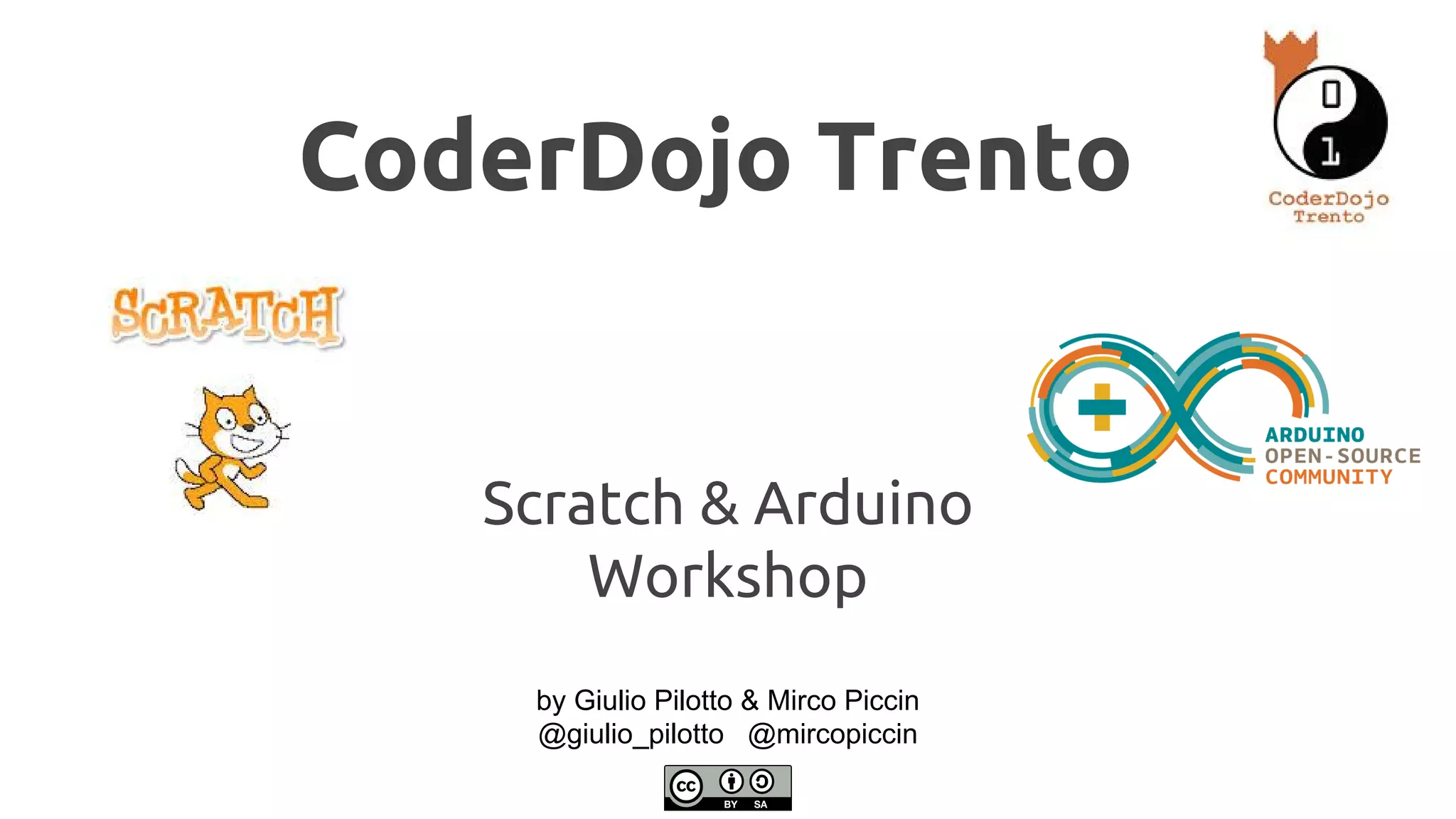 CoderDojo Trento

0
1
CoderDojo
Trento

SCRATCH

ARDUINO
OPEN-SOURCE
COMMUNITY

Scratch & Arduino
Workshop

by Giulio Pilotto & Mirco Piccin
@giulio_pilotto @mircopiccin

cc BY SA